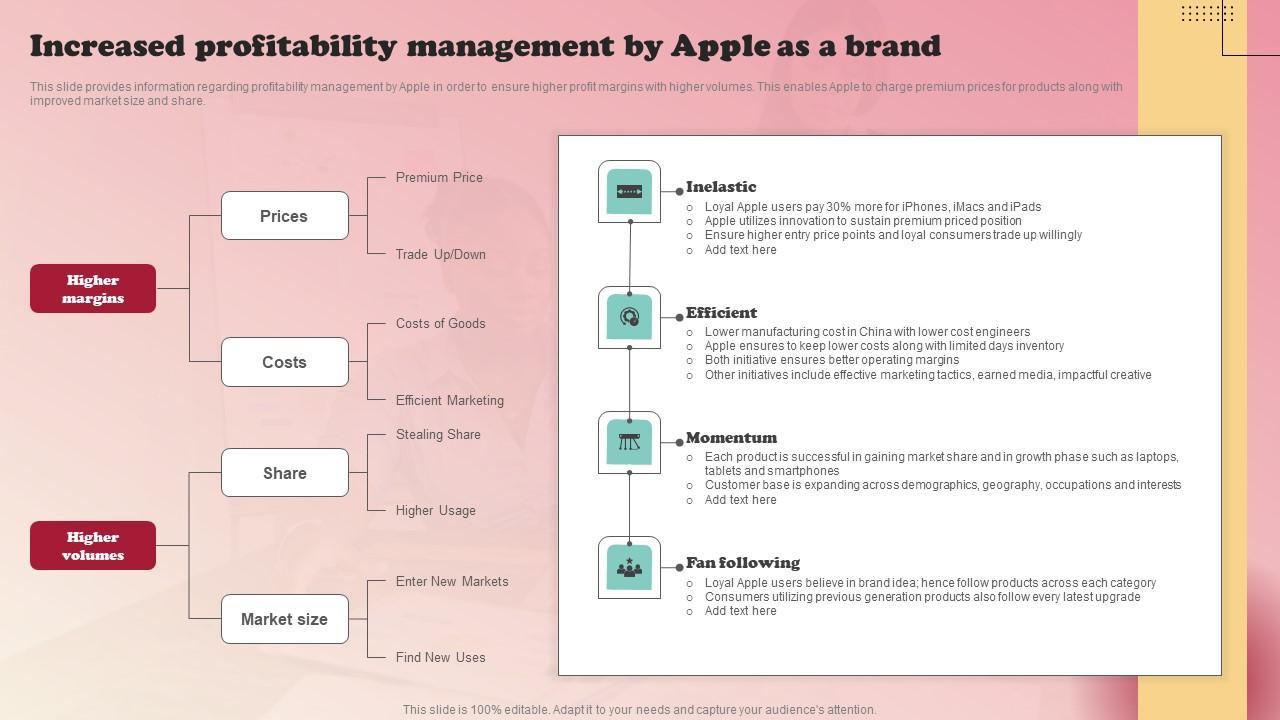 Increased profitability management by Apple as a brand

This slide provides information regarding profitability management by Apple in order to ensure higher profit margins with higher volumes. This enables Apple to charge premium prices for products along with improved market size and share.

Higher margins

Prices

Premium Price

Trade Up/Down

Costs

Costs of Goods

Efficient Marketing

Higher volumes

Share

Stealing Share

Higher Usage

Market size

Enter New Markets

Find New Uses

Inelastic
○ Loyal Apple users pay 30% more for iPhones, iMacs and iPads
○ Apple utilizes innovation to sustain premium priced position
○ Ensure higher entry price points and loyal consumers trade up willingly
○ Add text here

Efficient
○ Lower manufacturing cost in China with lower cost engineers
○ Apple ensures to keep lower costs along with limited days inventory
○ Both initiative ensures better operating margins
○ Other initiatives include effective marketing tactics, earned media, impactful creative

Momentum
○ Each product is successful in gaining market share and in growth phase such as laptops, tablets and smartphones
○ Customer base is expanding across demographics, geography, occupations and interests
○ Add text here

Fan following
○ Loyal Apple users believe in brand idea; hence follow products across each category
○ Consumers utilizing previous generation products also follow every latest upgrade
○ Add text here

This slide is 100% editable. Adapt it to your needs and capture your audience's attention.